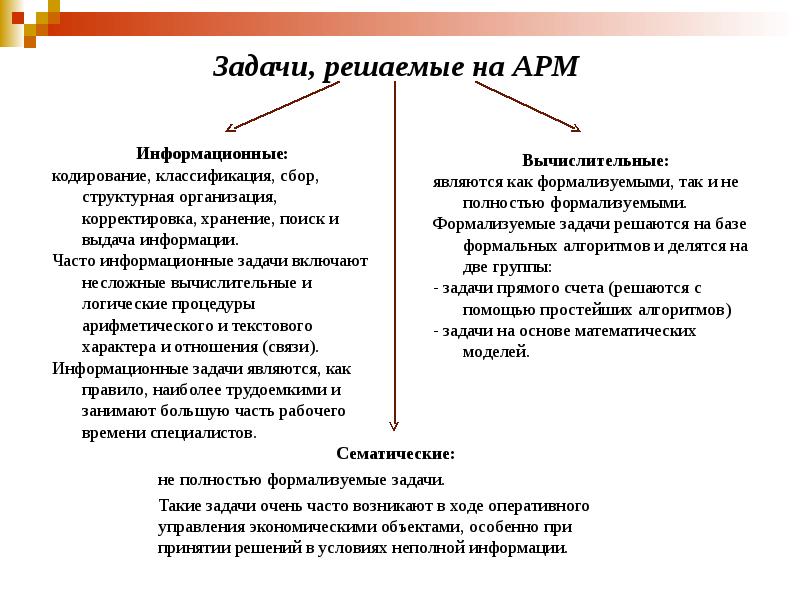 Задачи, решаемые на АРМ

Информационные:
кодирование, классификация, сбор, структурная организация, корректировка, хранение, поиск и выдача информации.
Часто информационные задачи включают несложные вычислительные и логические процедуры арифметического и текстового характера и отношения (связи).
Информационные задачи являются, как правило, наиболее трудоемкими и занимают большую часть рабочего времени специалистов.

Вычислительные:
являются как формализуемыми, так и не полностью формализуемыми.
Формализуемые задачи решаются на базе формальных алгоритмов и делятся на две группы:
- задачи прямого счета (решаются с помощью простейших алгоритмов)
- задачи на основе математических моделей.

Сематические:
не полностью формализуемые задачи.
Такие задачи очень часто возникают в ходе оперативного управления экономическими объектами, особенно при принятии решений в условиях неполной информации.